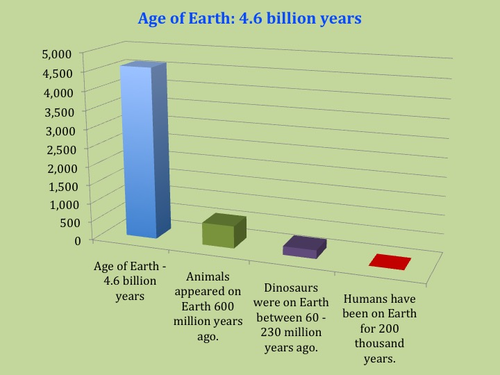 Age of Earth: 4.6 billion years

5,000
4,500
4,000
3,500
3,000
2,500
2,000
1,500
1,000
500
0

Age of Earth - 4.6 billion years

Animals appeared on Earth 600 million years ago.

Dinosaurs were on Earth between 60 - 230 million years ago.

Humans have been on Earth for 200 thousand years.